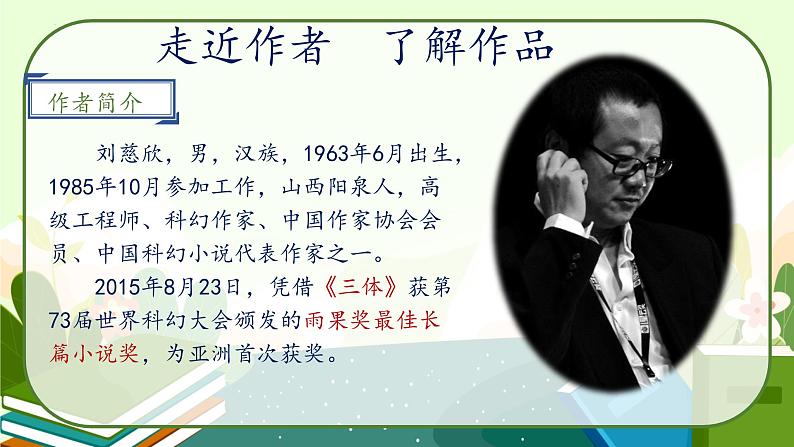 走近作者　了解作品

作者简介

刘慈欣，男，汉族，1963年6月出生，1985年10月参加工作，山西阳泉人，高级工程师、科幻作家、中国作家协会会员、中国科幻小说代表作家之一。

2015年8月23日，凭借《三体》获第73届世界科幻大会颁发的雨果奖最佳长篇小说奖，为亚洲首次获奖。